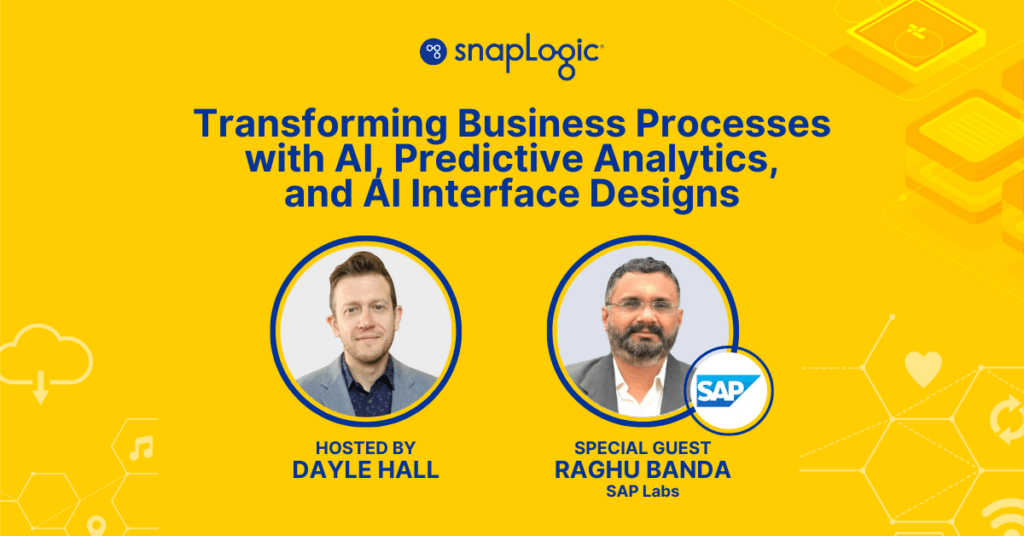 snapLogic

Transforming Business Processes with AI, Predictive Analytics, and AI Interface Designs

SAP

HOSTED BY
DAYLE HALL

SPECIAL GUEST
RAGHU BANDA
SAP Labs